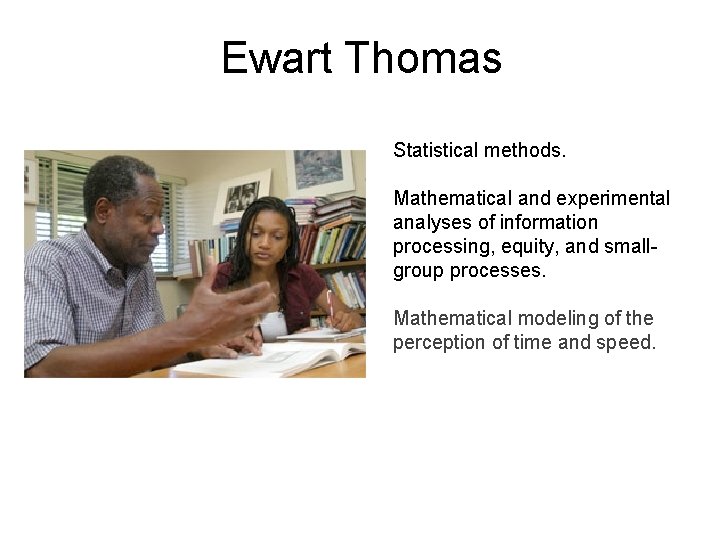 Ewart Thomas

Statistical methods.

Mathematical and experimental analyses of information processing, equity, and small-group processes.

Mathematical modeling of the perception of time and speed.